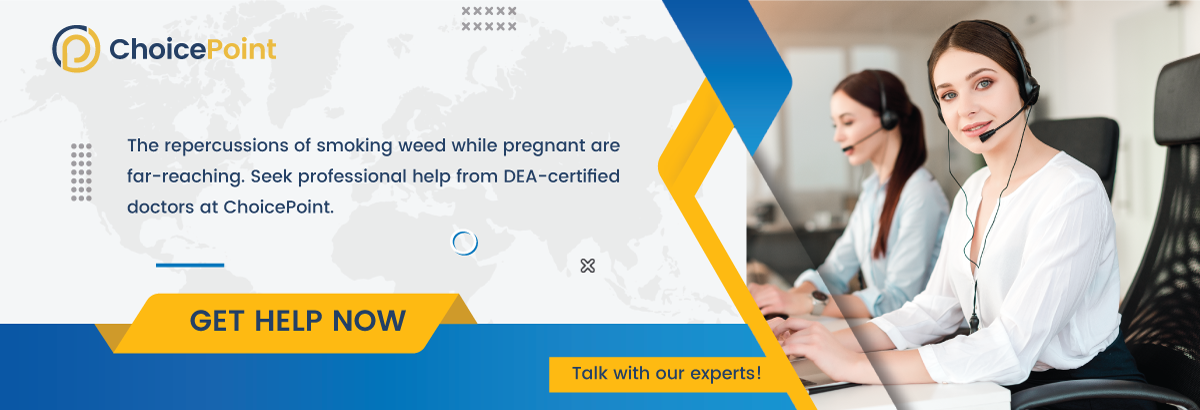 ChoicePoint

The repercussions of smoking weed while pregnant are far-reaching. Seek professional help from DEA-certified doctors at ChoicePoint.

GET HELP NOW

Talk with our experts!